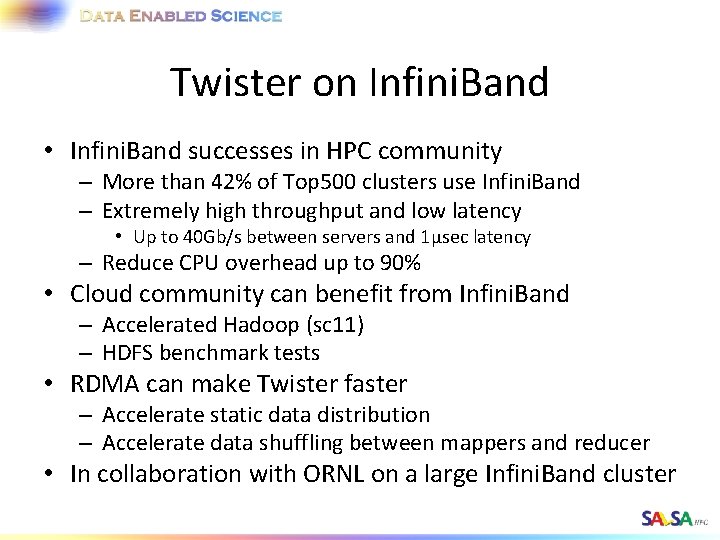 DATA ENABLED SCIENCE

Twister on InfiniBand

• InfiniBand successes in HPC community
– More than 42% of Top500 clusters use InfiniBand
– Extremely high throughput and low latency
• Up to 40Gb/s between servers and 1μsec latency
– Reduce CPU overhead up to 90%
• Cloud community can benefit from InfiniBand
– Accelerated Hadoop (sc11)
– HDFS benchmark tests
• RDMA can make Twister faster
– Accelerate static data distribution
– Accelerate data shuffling between mappers and reducer
• In collaboration with ORNL on a large InfiniBand cluster

SALSA HPC